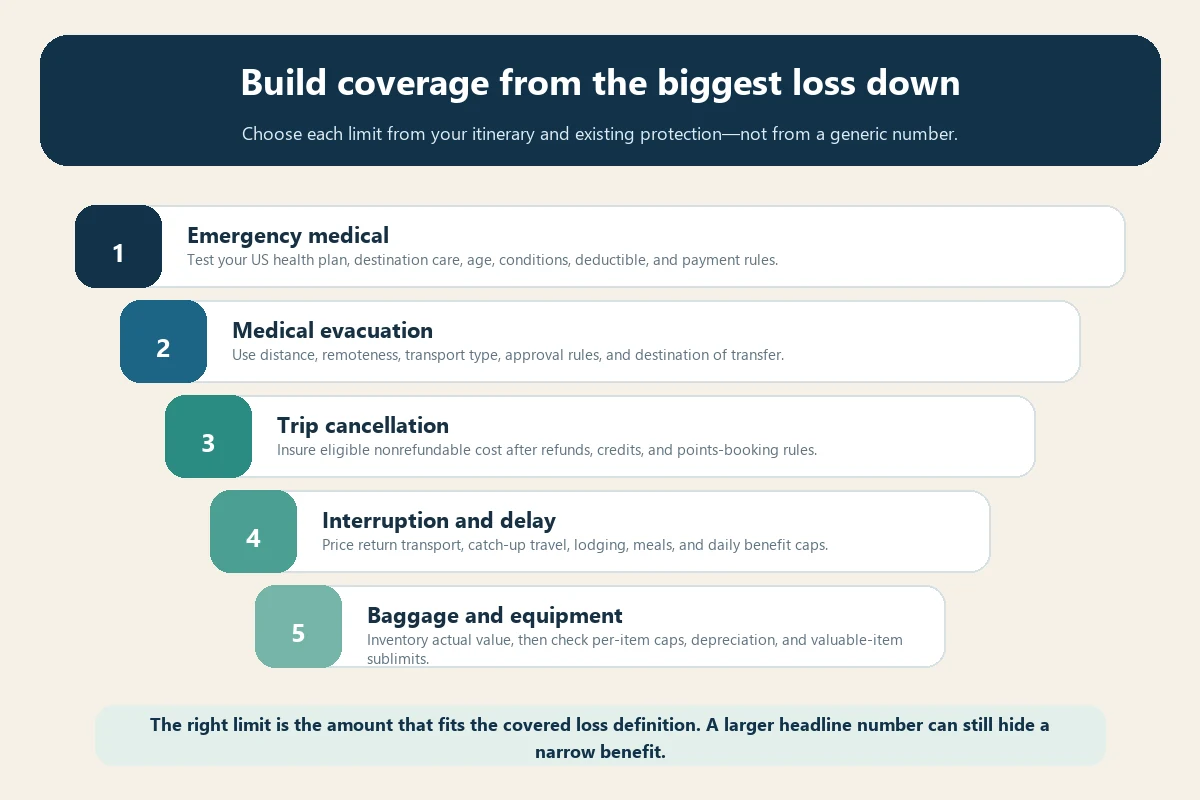 Build coverage from the biggest loss down

Choose each limit from your itinerary and existing protection—not from a generic number.

1
Emergency medical
Test your US health plan, destination care, age, conditions, deductible, and payment rules.

2
Medical evacuation
Use distance, remoteness, transport type, approval rules, and destination of transfer.

3
Trip cancellation
Insure eligible nonrefundable cost after refunds, credits, and points-booking rules.

4
Interruption and delay
Price return transport, catch-up travel, lodging, meals, and daily benefit caps.

5
Baggage and equipment
Inventory actual value, then check per-item caps, depreciation, and valuable-item sublimits.

The right limit is the amount that fits the covered loss definition. A larger headline number can still hide a narrow benefit.